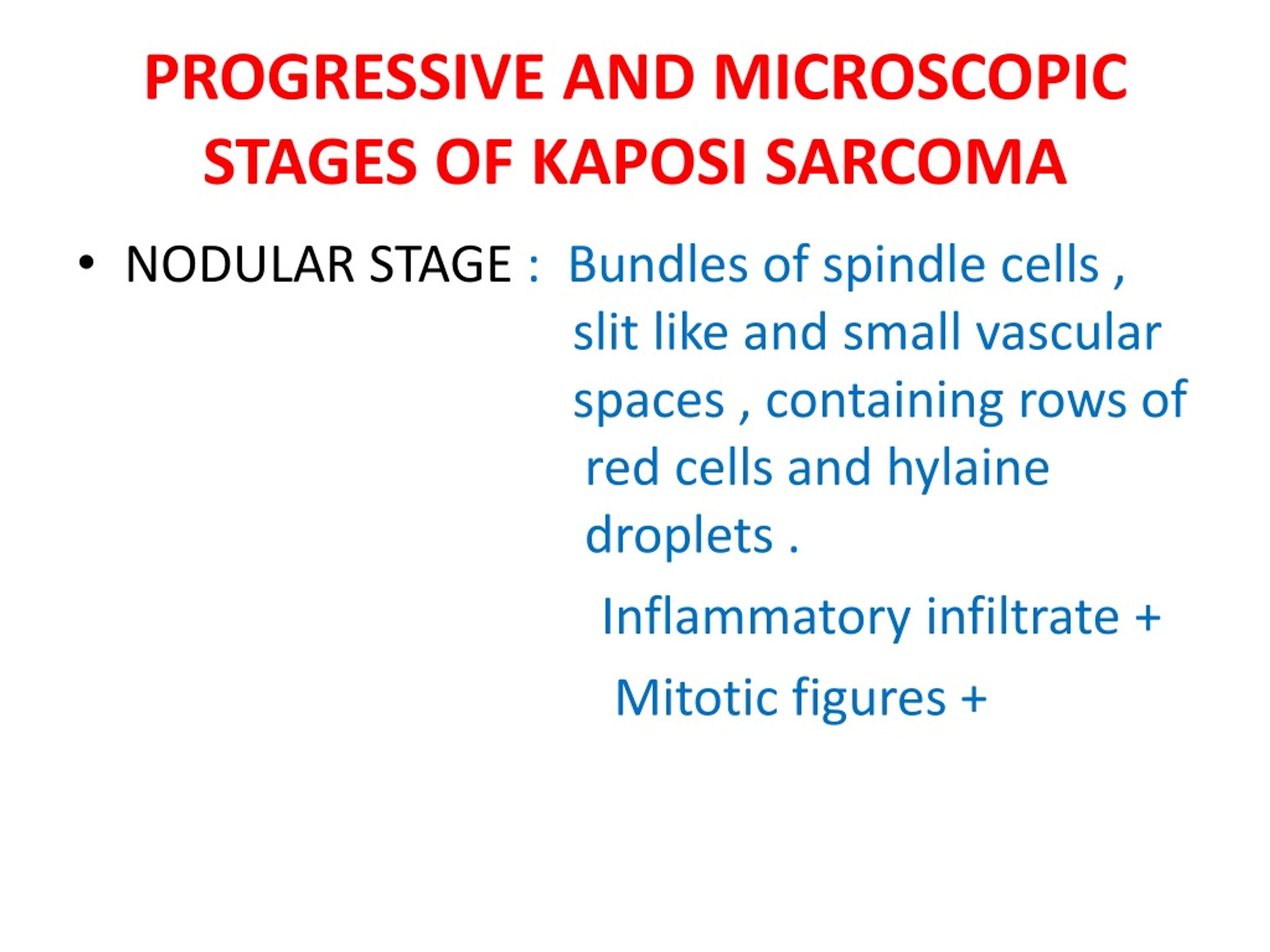 PROGRESSIVE AND MICROSCOPIC STAGES OF KAPOSI SARCOMA

• NODULAR STAGE : Bundles of spindle cells , slit like and small vascular spaces , containing rows of red cells and hylaine droplets .

Inflammatory infiltrate +

Mitotic figures +